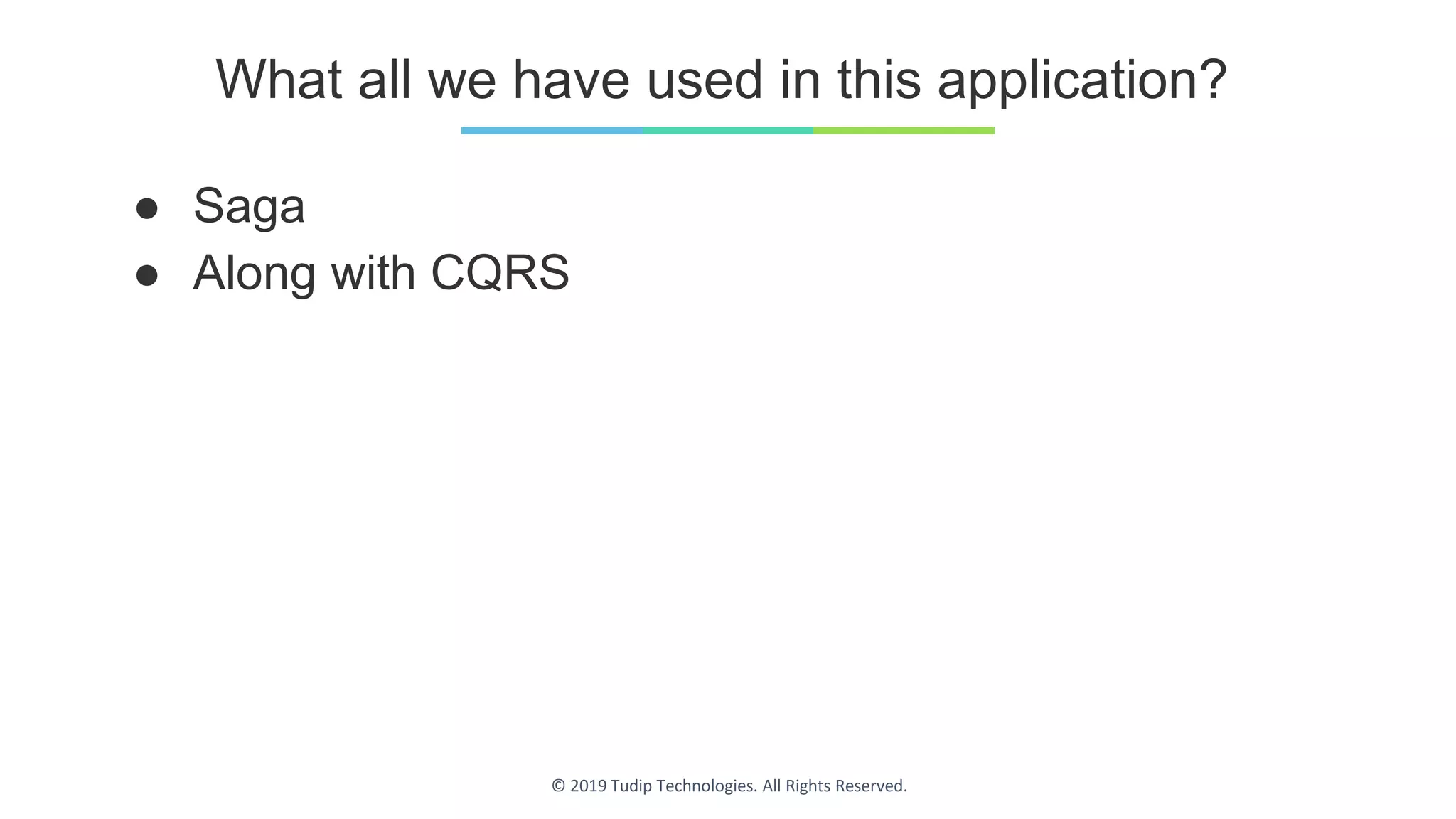 What all we have used in this application?

● Saga
● Along with CQRS

© 2019 Tudip Technologies. All Rights Reserved.